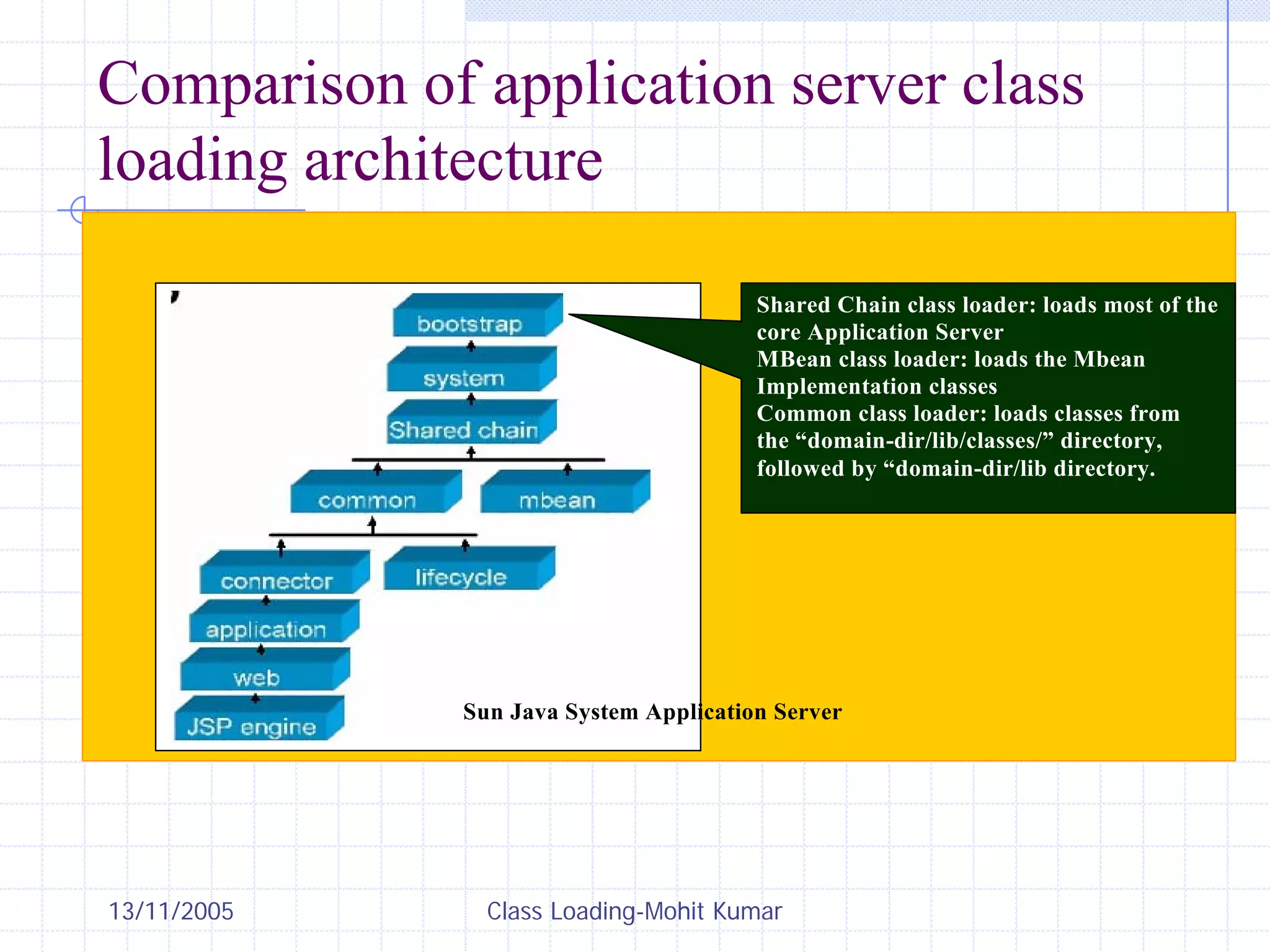 Comparison of application server class loading architecture

bootstrap
system
Shared chain
common
mbean
connector
lifecycle
application
web
JSP engine

Sun Java System Application Server

Shared Chain class loader: loads most of the core Application Server
MBean class loader: loads the Mbean Implementation classes
Common class loader: loads classes from the “domain-dir/lib/classes/” directory, followed by “domain-dir/lib directory.

13/11/2005

Class Loading-Mohit Kumar